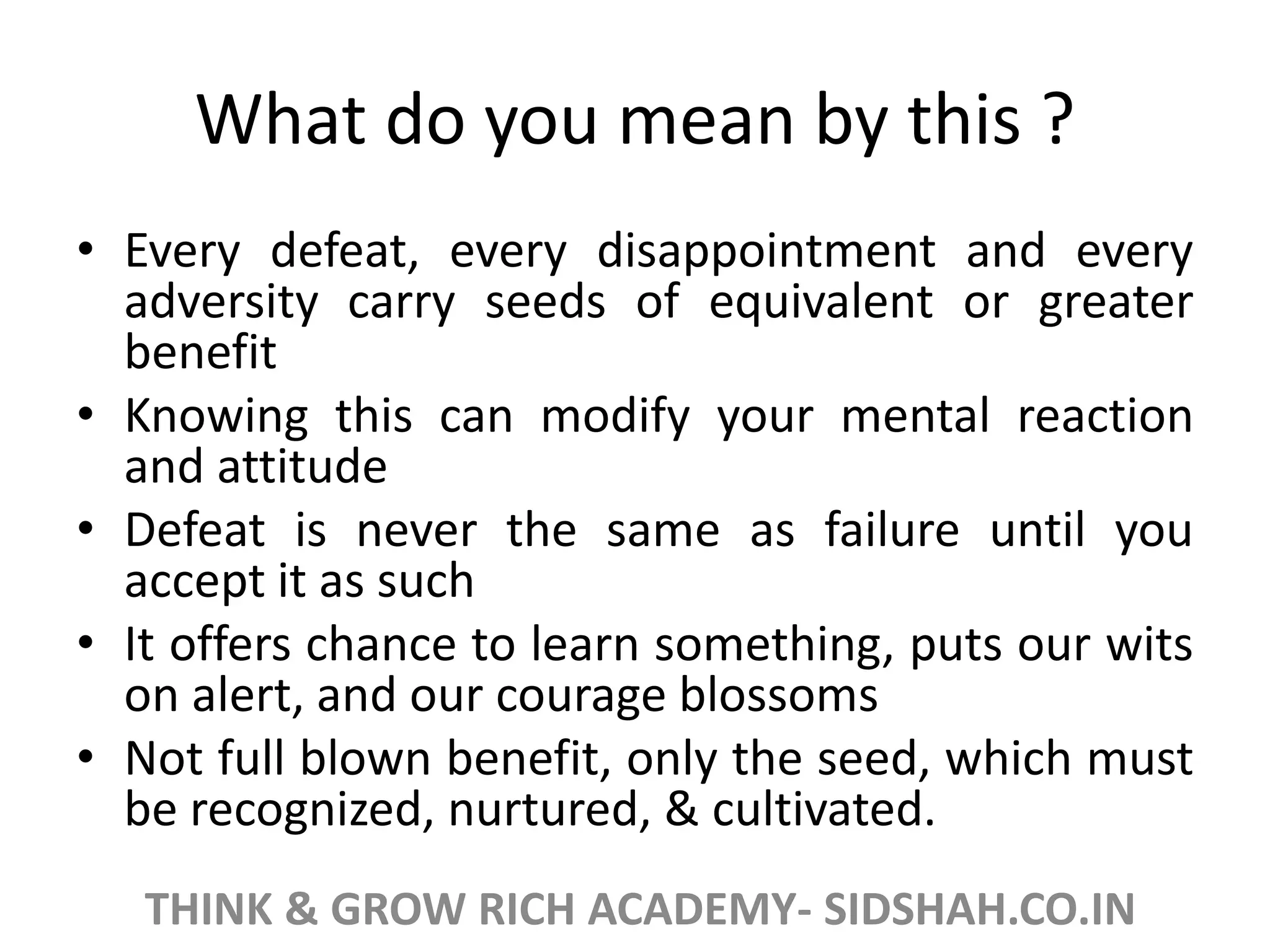 What do you mean by this ?

• Every defeat, every disappointment and every adversity carry seeds of equivalent or greater benefit
• Knowing this can modify your mental reaction and attitude
• Defeat is never the same as failure until you accept it as such
• It offers chance to learn something, puts our wits on alert, and our courage blossoms
• Not full blown benefit, only the seed, which must be recognized, nurtured, & cultivated.

THINK & GROW RICH ACADEMY- SIDSHAH.CO.IN